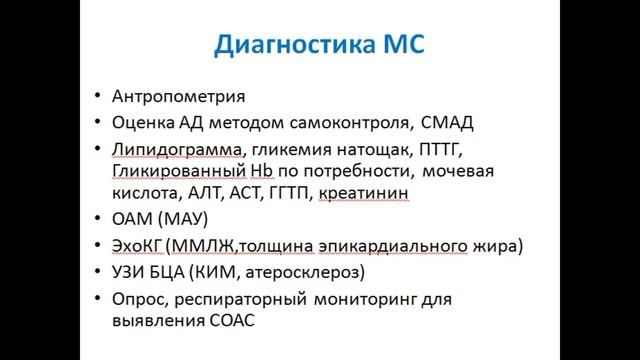 Диагностика МС

• Антропометрия
• Оценка АД методом самоконтроля, СМАД
• Липидограмма, гликемия натощак, ПТТГ, Гликированный Hb по потребности, мочевая кислота, АЛТ, АСТ, ГГТП, креатинин
• ОАМ (МАУ)
• ЭхоКГ (ММЛЖ,толщина эпикардиального жира)
• УЗИ БЦА (КИМ, атеросклероз)
• Опрос, респираторный мониторинг для выявления СОАС